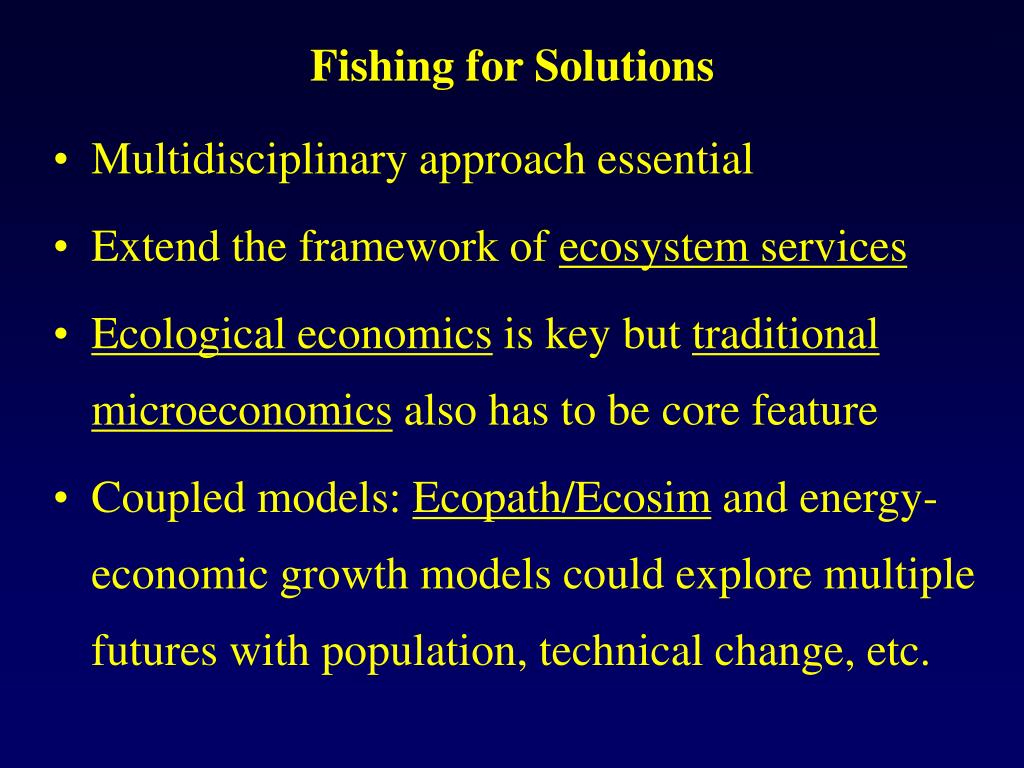 Fishing for Solutions

• Multidisciplinary approach essential
• Extend the framework of ecosystem services
• Ecological economics is key but traditional microeconomics also has to be core feature
• Coupled models: Ecopath/Ecosim and energy-economic growth models could explore multiple futures with population, technical change, etc.